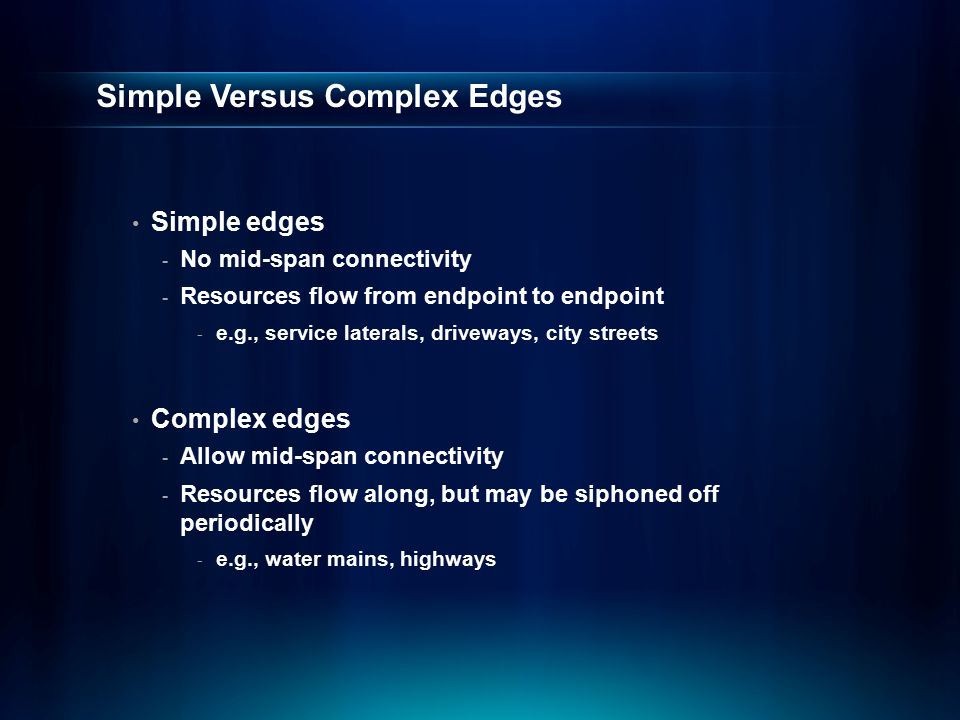 Simple Versus Complex Edges

• Simple edges
- No mid-span connectivity
- Resources flow from endpoint to endpoint
- e.g., service laterals, driveways, city streets

• Complex edges
- Allow mid-span connectivity
- Resources flow along, but may be siphoned off periodically
- e.g., water mains, highways